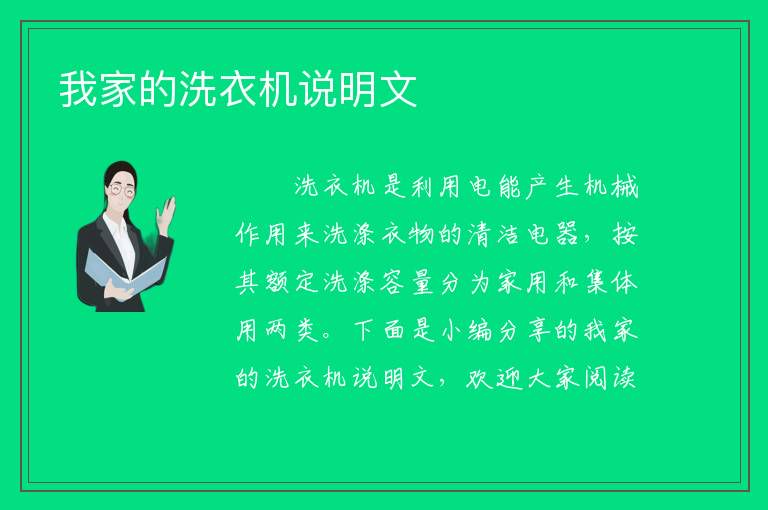 我家的洗衣机说明文

洗衣机是利用电能产生机械作用来洗涤衣物的清洁电器，按其额定洗涤容量分为家用和集体用两类。下面是小编分享的我家的洗衣机说明文，欢迎大家阅读